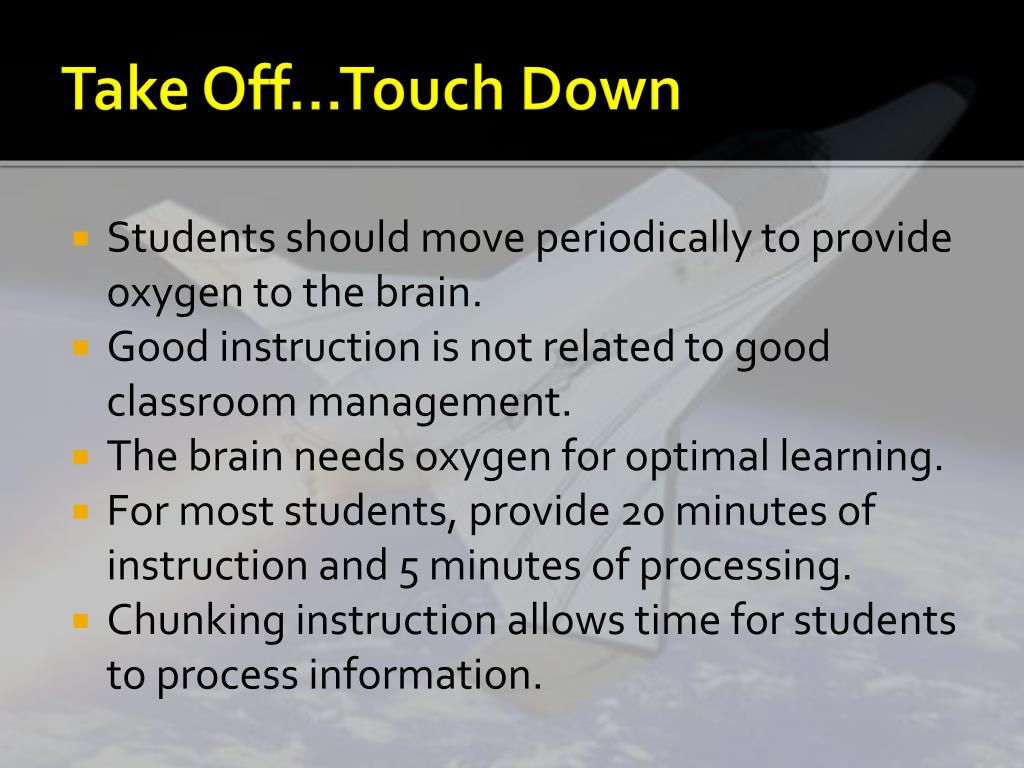 Take Off…Touch Down

- Students should move periodically to provide oxygen to the brain.
- Good instruction is not related to good classroom management.
- The brain needs oxygen for optimal learning.
- For most students, provide 20 minutes of instruction and 5 minutes of processing.
- Chunking instruction allows time for students to process information.